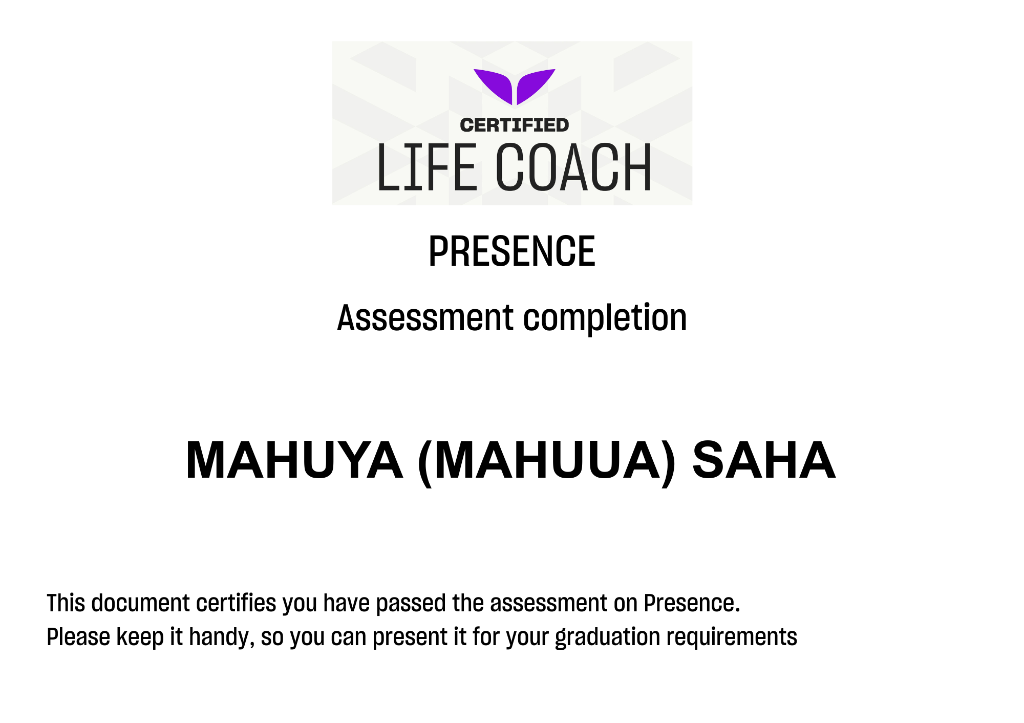 CERTIFIED
LIFE COACH

PRESENCE

Assessment completion

MAHUYA (MAHUUA) SAHA

This document certifies you have passed the assessment on Presence.
Please keep it handy, so you can present it for your graduation requirements